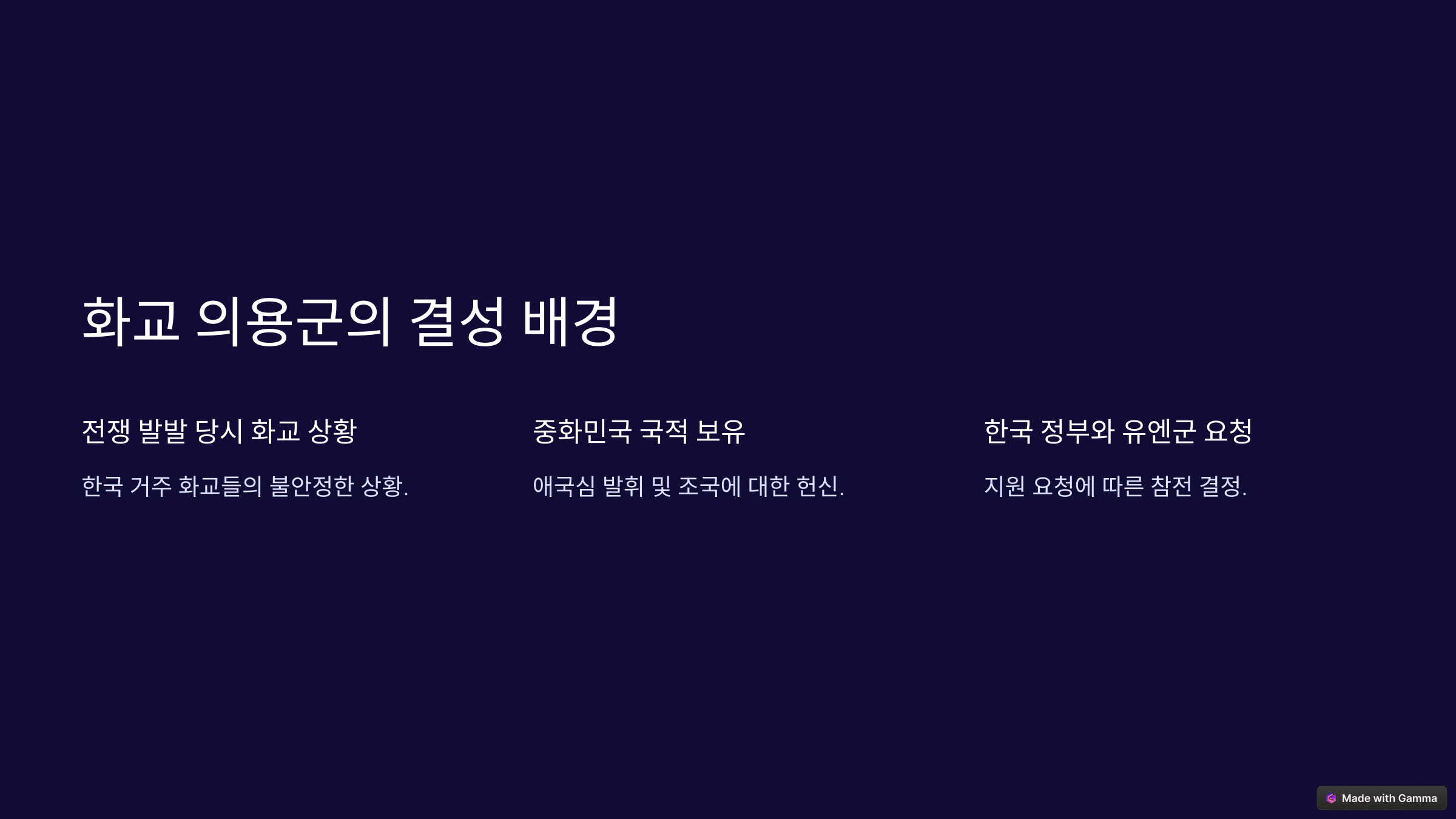 화교 의용군의 결성 배경

전쟁 발발 당시 화교 상황

한국 거주 화교들의 불안정한 상황.

중화민국 국적 보유

애국심 발휘 및 조국에 대한 헌신.

한국 정부와 유엔군 요청

지원 요청에 따른 참전 결정.

Made with Gamma